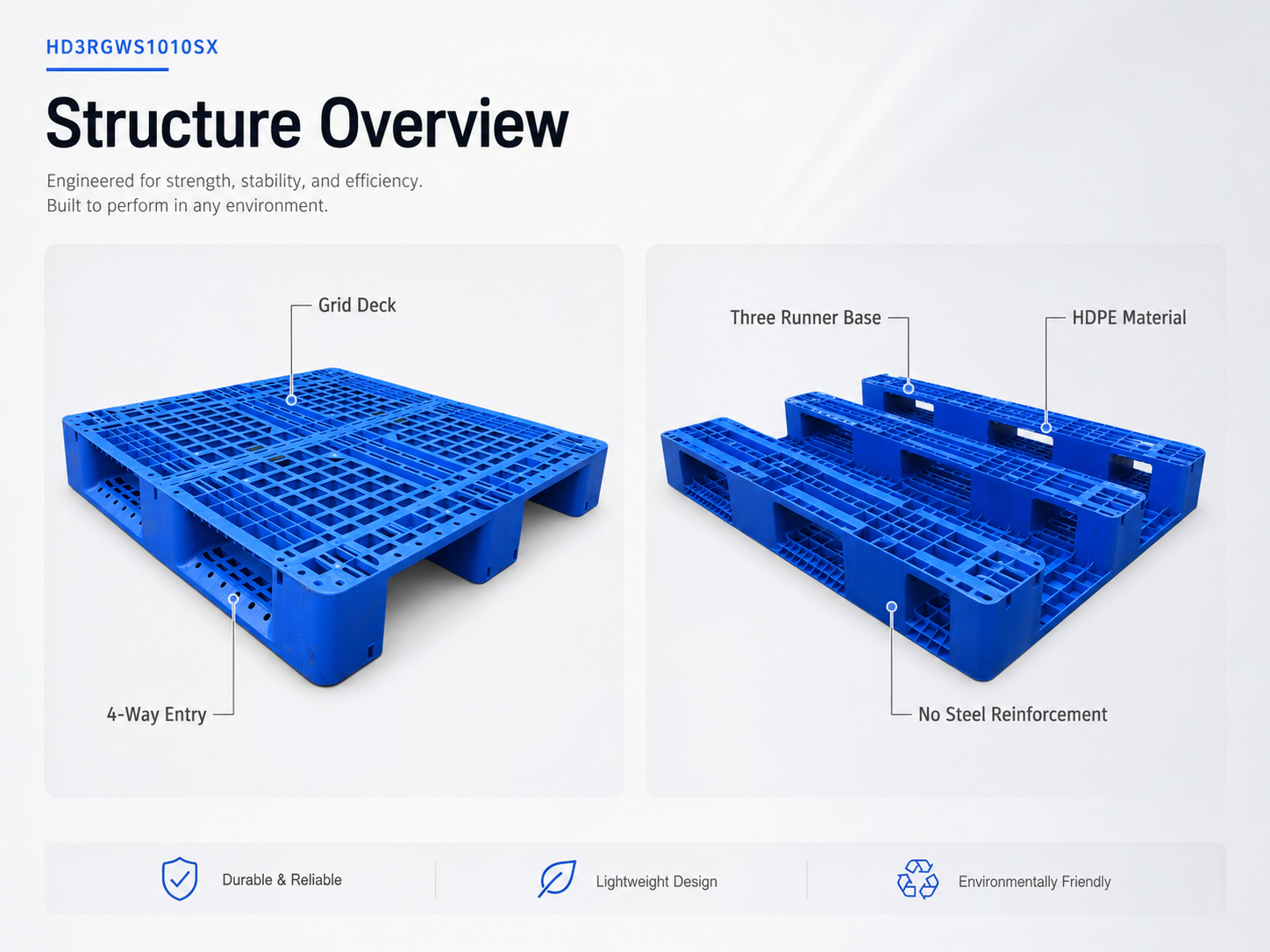 HD3RGWS1010SX

Structure Overview

Engineered for strength, stability, and efficiency.
Built to perform in any environment.

Grid Deck

4-Way Entry

Three Runner Base

HDPE Material

No Steel Reinforcement

Durable & Reliable

Lightweight Design

Environmentally Friendly